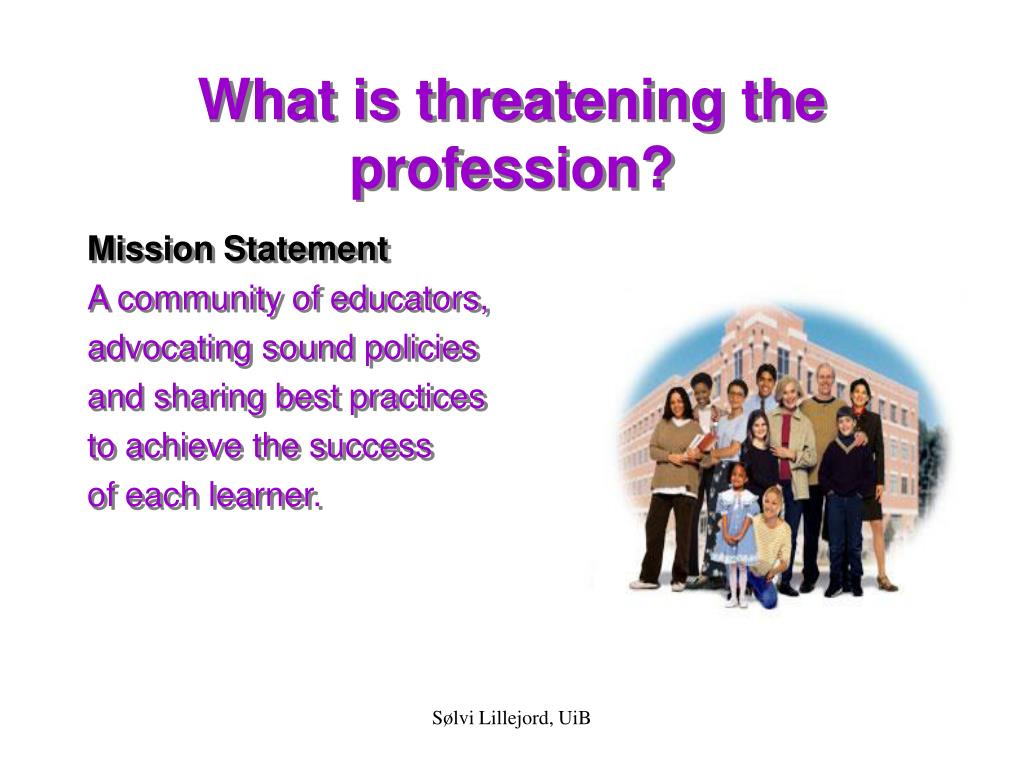 What is threatening the profession?

Mission Statement
A community of educators, advocating sound policies and sharing best practices to achieve the success of each learner.

Sølvi Lillejord, UiB